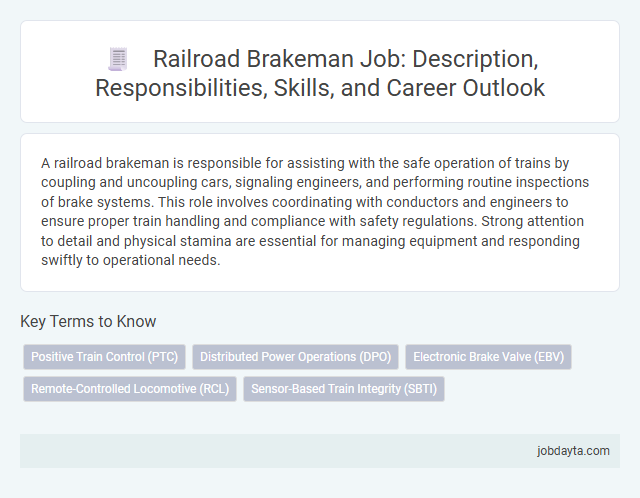 Railroad Brakeman Job: Description, Responsibilities, Skills, and Career Outlook

A railroad brakeman is responsible for assisting with the safe operation of trains by coupling and uncoupling cars, signaling engineers, and performing routine inspections of brake systems. This role involves coordinating with conductors and engineers to ensure proper train handling and compliance with safety regulations. Strong attention to detail and physical stamina are essential for managing equipment and responding swiftly to operational needs.

Key Terms to Know

Positive Train Control (PTC)
Distributed Power Operations (DPO)
Electronic Brake Valve (EBV)
Remote-Controlled Locomotive (RCL)
Sensor-Based Train Integrity (SBTI)

jobdayta.com